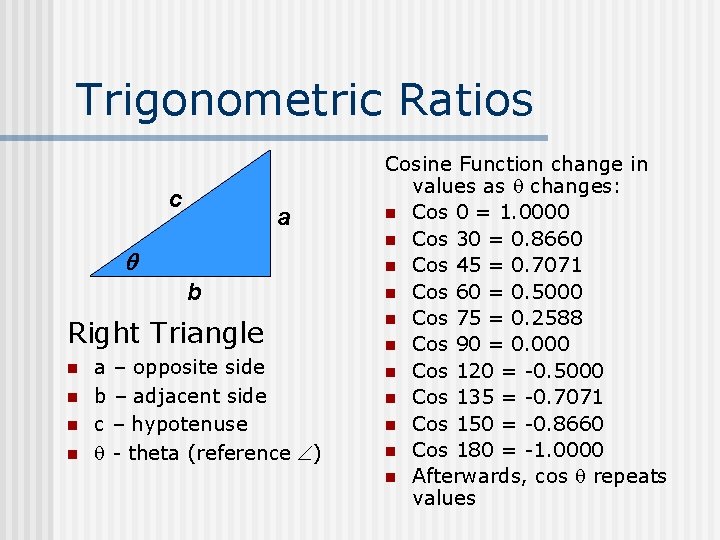 Trigonometric Ratios

c
a
$\theta$
b

Right Triangle

- a – opposite side
- b – adjacent side
- c – hypotenuse
- $\theta$ - theta (reference $\angle$)

Cosine Function change in values as $\theta$ changes:

- Cos 0 = 1.0000
- Cos 30 = 0.8660
- Cos 45 = 0.7071
- Cos 60 = 0.5000
- Cos 75 = 0.2588
- Cos 90 = 0.000
- Cos 120 = -0.5000
- Cos 135 = -0.7071
- Cos 150 = -0.8660
- Cos 180 = -1.0000
- Afterwards, cos $\theta$ repeats values